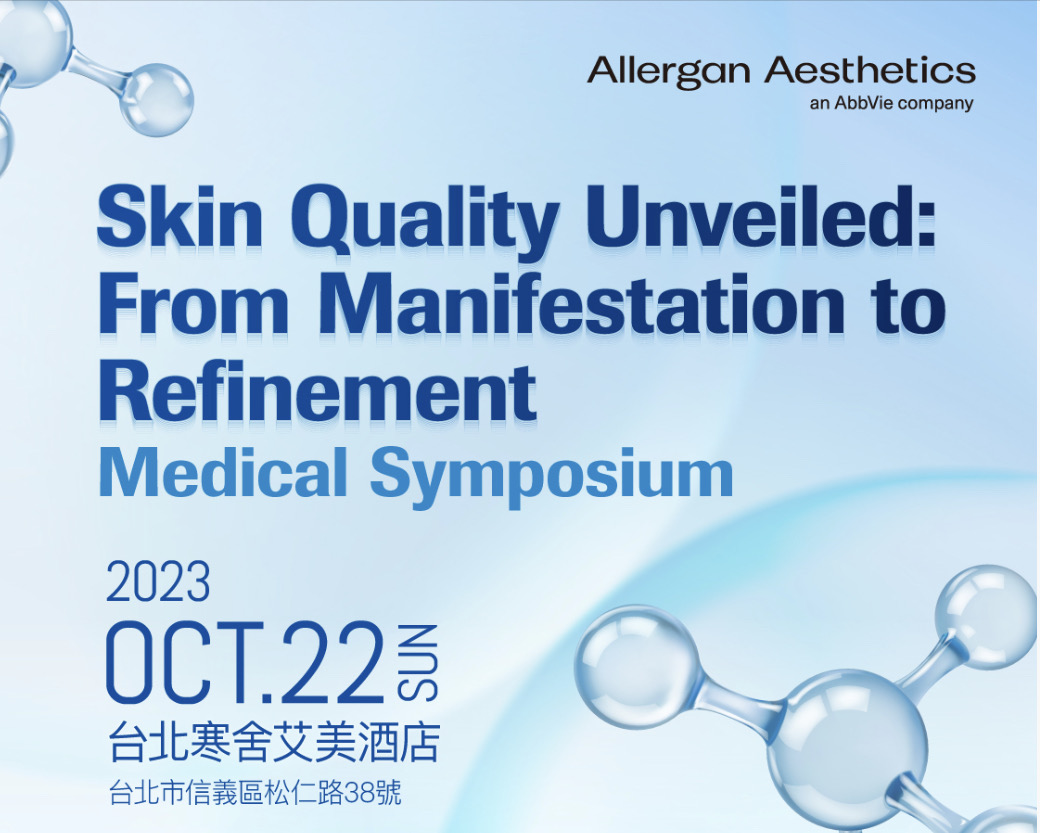 Allergan Aesthetics
an AbbVie company

Skin Quality Unveiled: From Manifestation to Refinement
Medical Symposium

2023
OCT.22 SUN
台北寒舍艾美酒店
台北市信義區松仁路38號